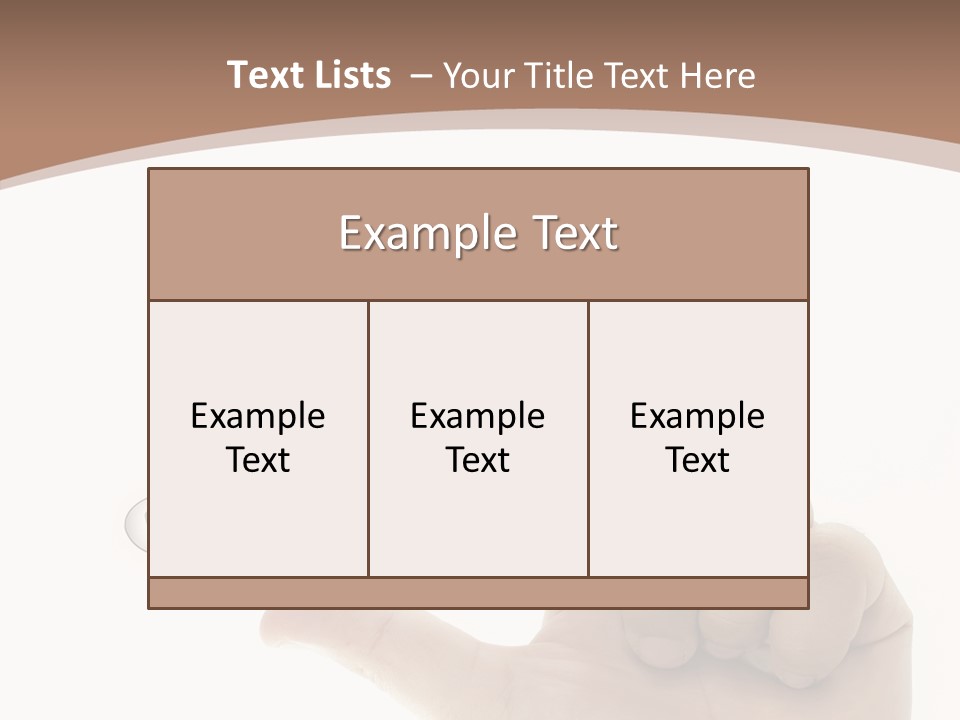 Text Lists – Your Title Text Here

Example Text

Example Text

Example Text

Example Text